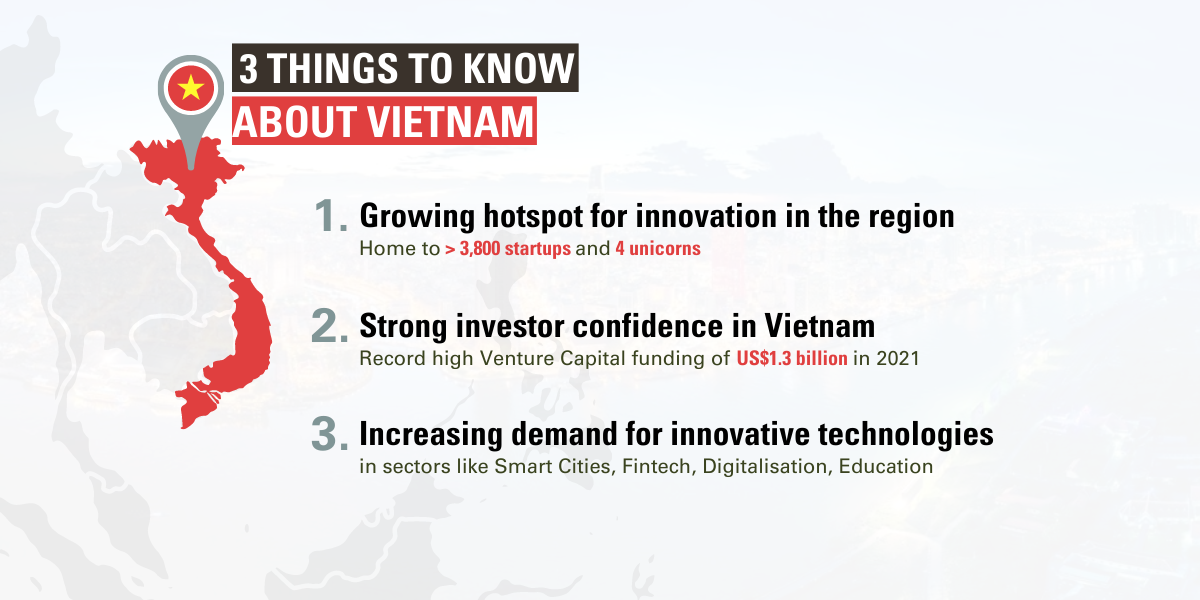 3 THINGS TO KNOW
ABOUT VIETNAM

1. Growing hotspot for innovation in the region
Home to > 3,800 startups and 4 unicorns

2. Strong investor confidence in Vietnam
Record high Venture Capital funding of US$1.3 billion in 2021

3. Increasing demand for innovative technologies
in sectors like Smart Cities, Fintech, Digitalisation, Education